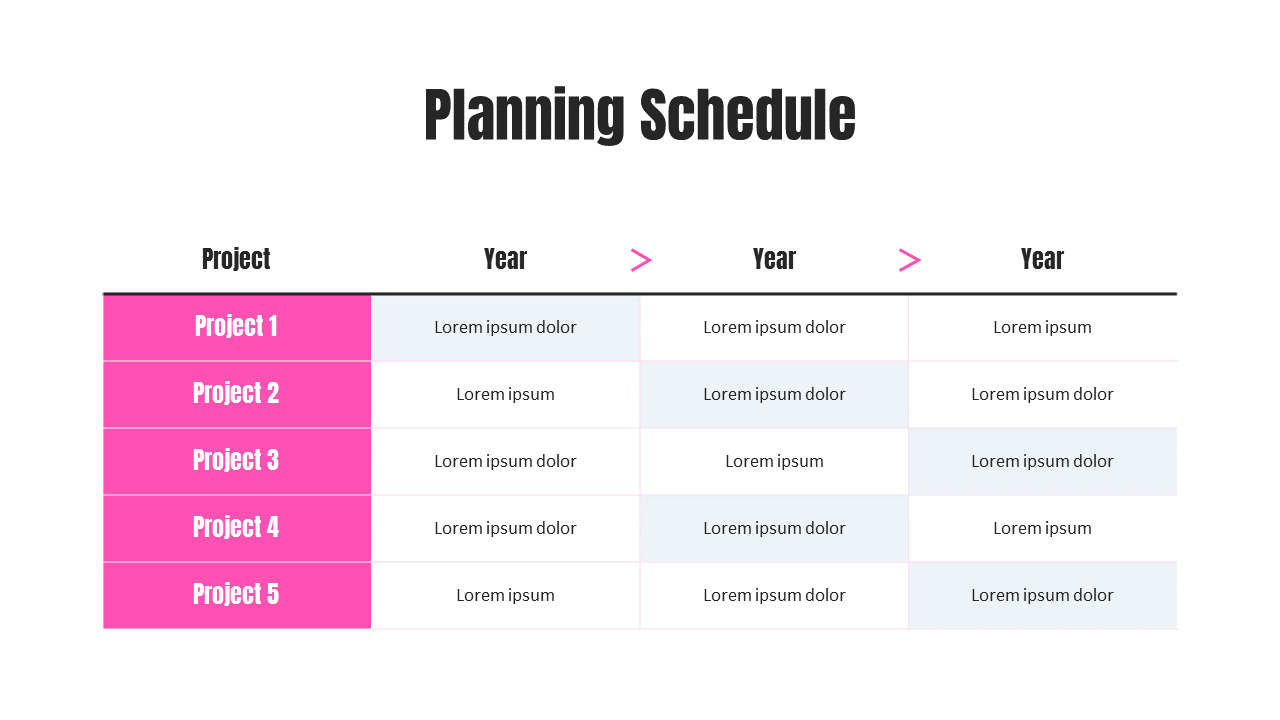 Planning Schedule

| Project | Year > | Year > | Year |
|---|---|---|---|
| Project 1 | Lorem ipsum dolor | Lorem ipsum dolor | Lorem ipsum |
| Project 2 | Lorem ipsum | Lorem ipsum dolor | Lorem ipsum dolor |
| Project 3 | Lorem ipsum dolor | Lorem ipsum | Lorem ipsum dolor |
| Project 4 | Lorem ipsum dolor | Lorem ipsum dolor | Lorem ipsum |
| Project 5 | Lorem ipsum | Lorem ipsum dolor | Lorem ipsum dolor |